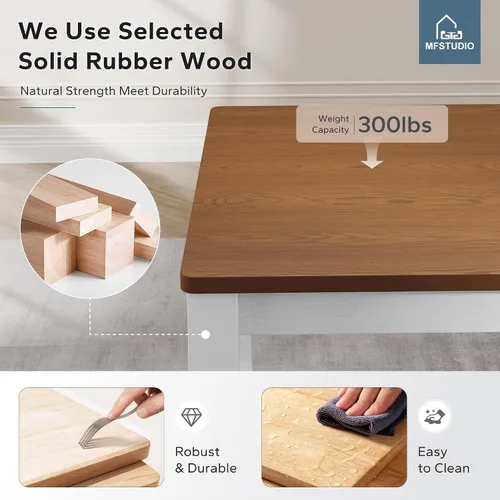 We Use Selected
Solid Rubber Wood

Natural Strength Meet Durability

MFSTUDIO

Weight
Capacity
300lbs

Robust
& Durable

Easy
to Clean